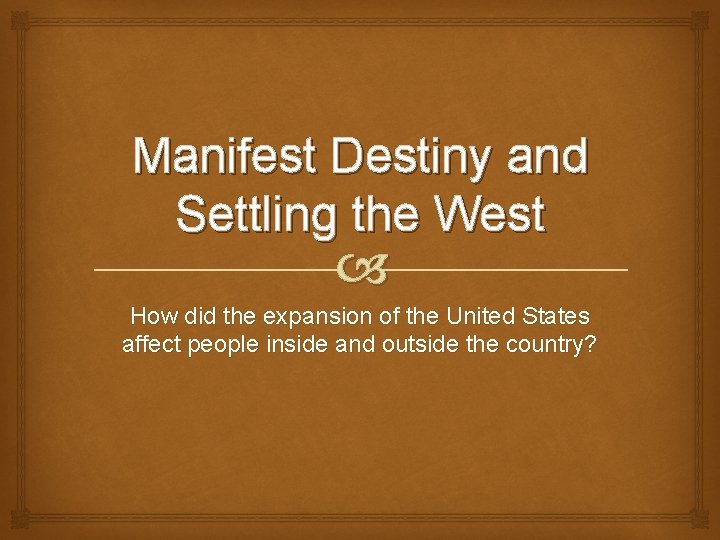 Manifest Destiny and Settling the West

How did the expansion of the United States affect people inside and outside the country?